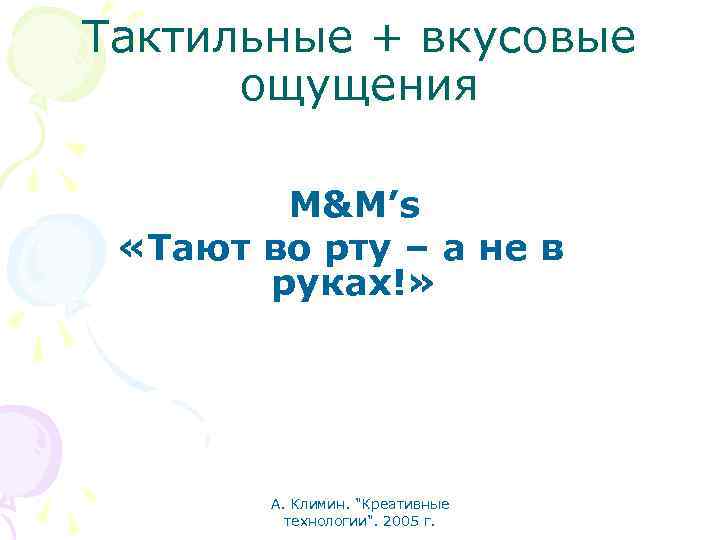 Тактильные + вкусовые ощущения

M&M’s
«Тают во рту – а не в руках!»

А. Климин. "Креативные технологии". 2005 г.